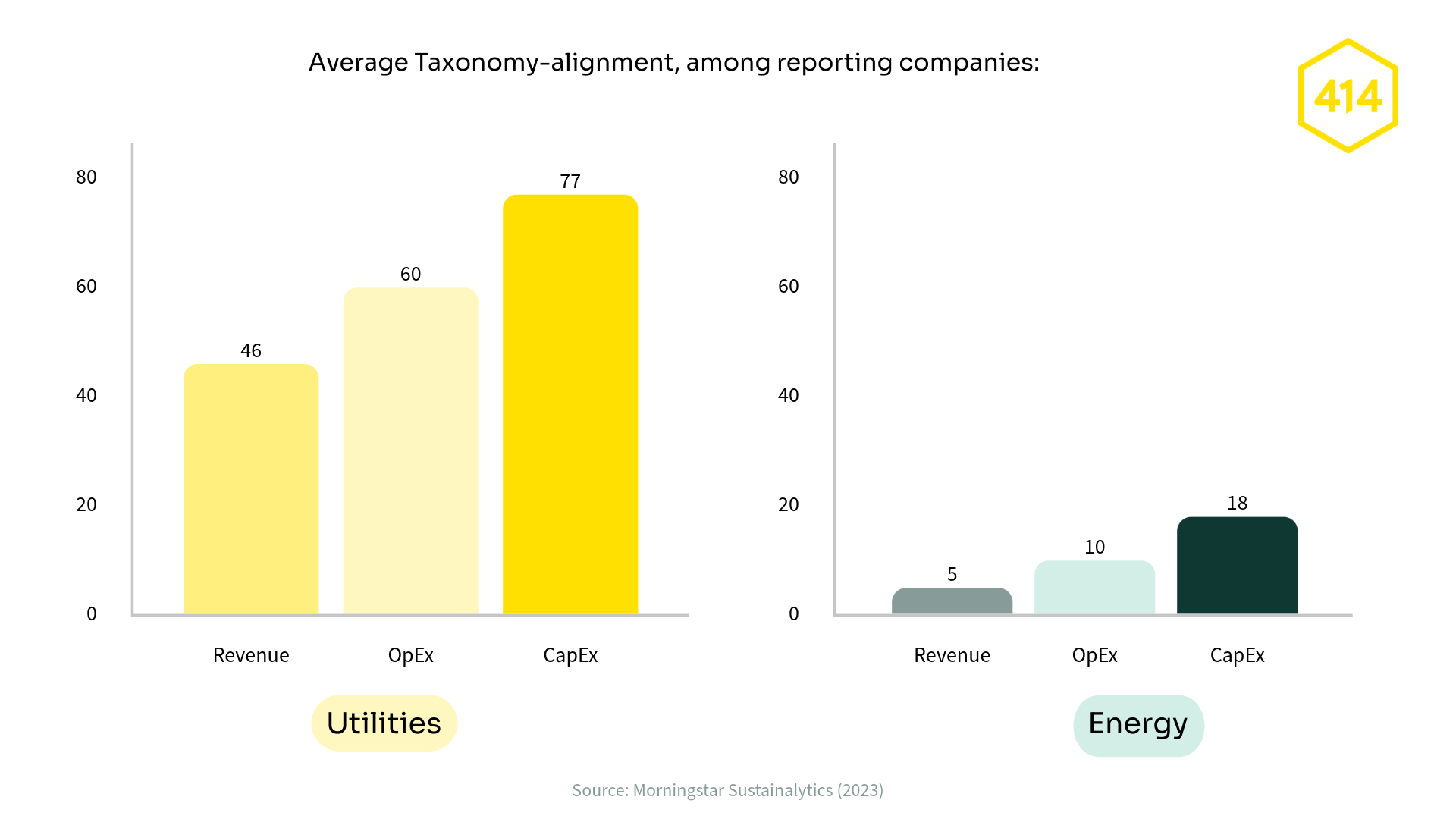 Average Taxonomy-alignment, among reporting companies:

414

80
60
40
20
0

46
60
77

Revenue
OpEx
CapEx

Utilities

80
60
40
20
0

5
10
18

Revenue
OpEx
CapEx

Energy

Source: Morningstar Sustainalytics (2023)